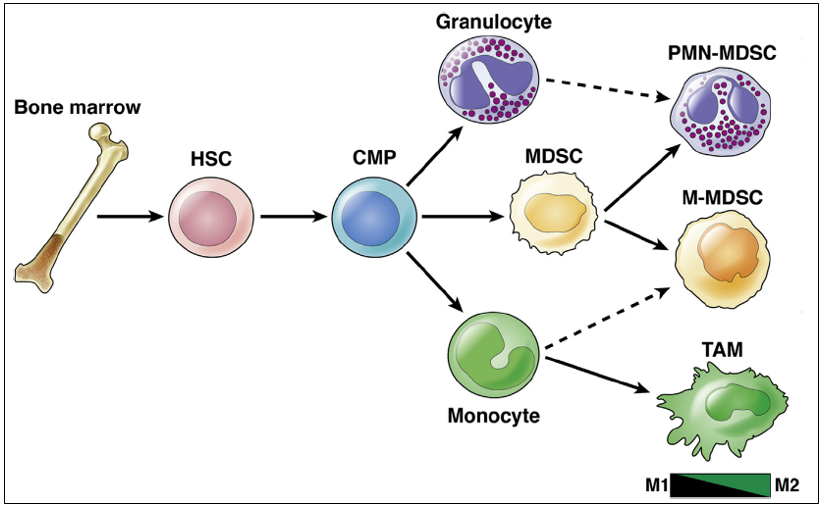 Bone marrow

HSC

CMP

Granulocyte

MDSC

Monocyte

PMN-MDSC

M-MDSC

TAM

M1

M2